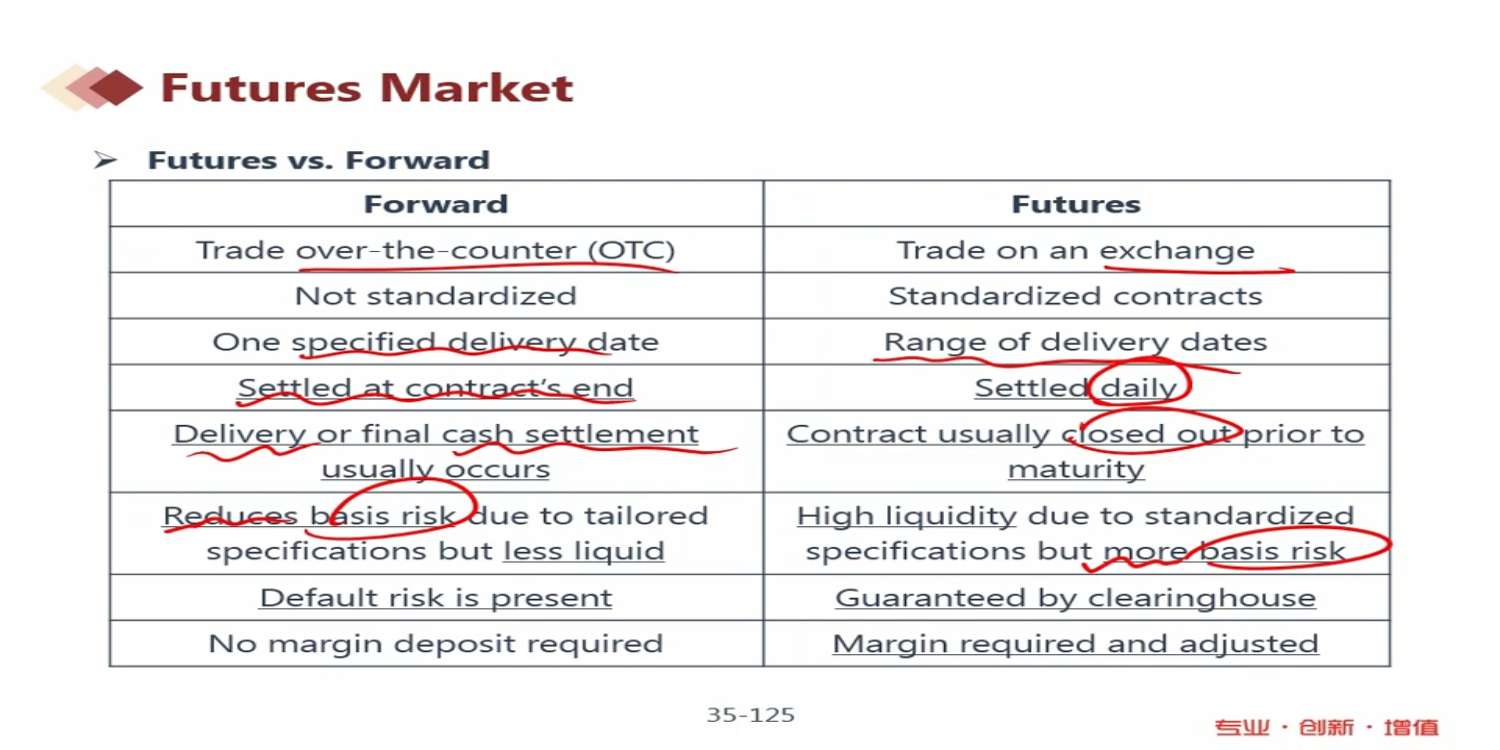 Futures Market

➢ Futures vs. Forward

| Forward | Futures |
|---|---|
| Trade over-the-counter (OTC) | Trade on an exchange |
| Not standardized | Standardized contracts |
| One specified delivery date | Range of delivery dates |
| Settled at contract's end | Settled daily |
| Delivery or final cash settlement usually occurs | Contract usually closed out prior to maturity |
| Reduces basis risk due to tailored specifications but less liquid | High liquidity due to standardized specifications but more basis risk |
| Default risk is present | Guaranteed by clearinghouse |
| No margin deposit required | Margin required and adjusted |

35-125

专业 · 创新 · 增值